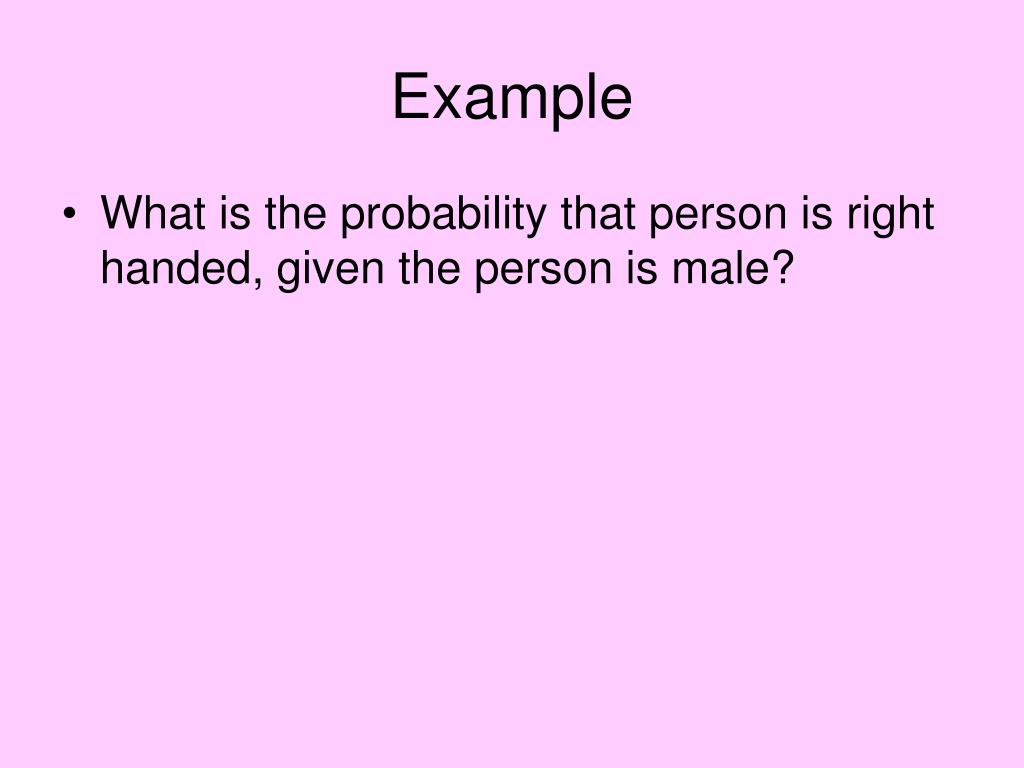 Example

• What is the probability that person is right handed, given the person is male?